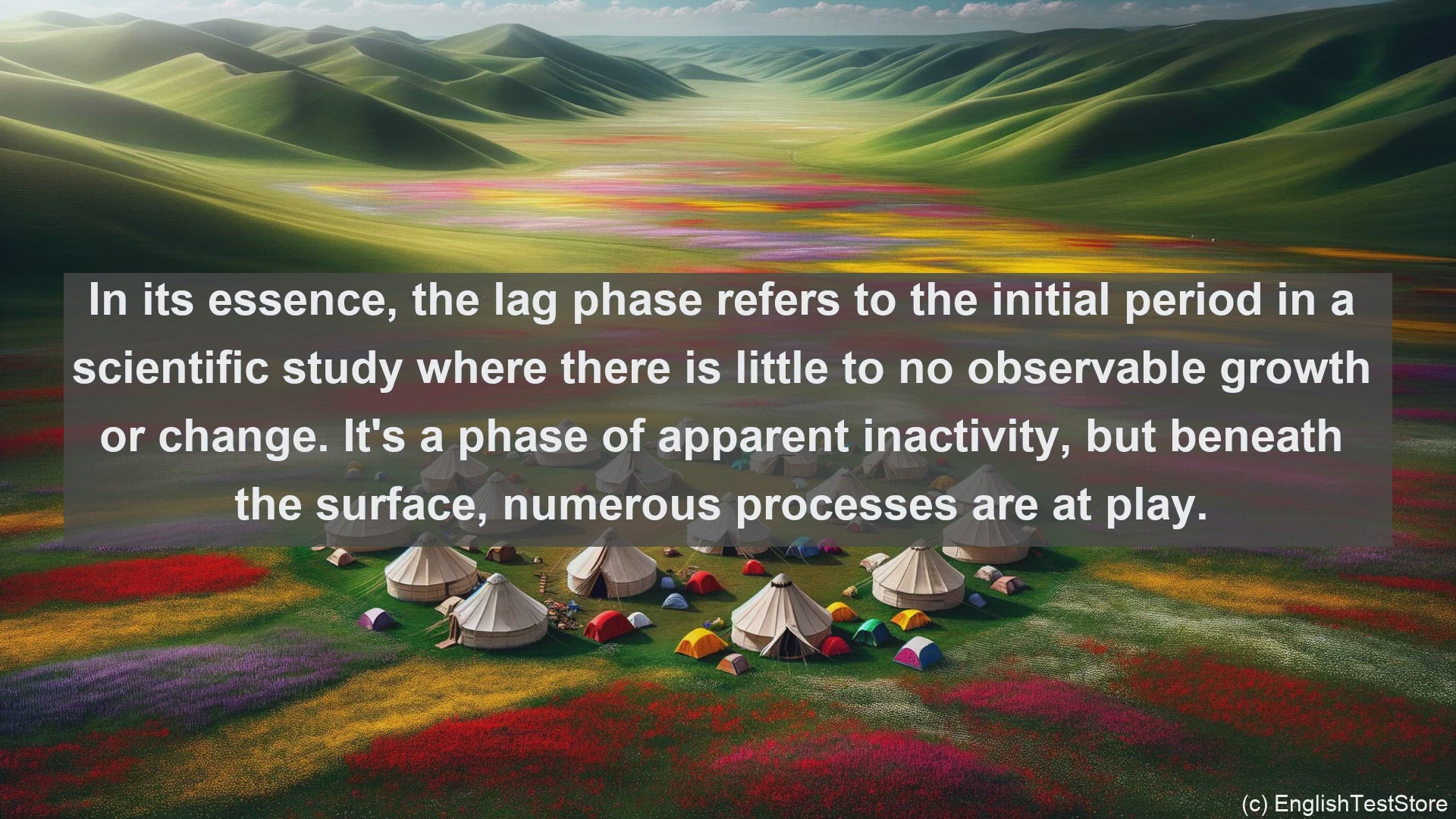 In its essence, the lag phase refers to the initial period in a scientific study where there is little to no observable growth or change. It's a phase of apparent inactivity, but beneath the surface, numerous processes are at play.

(c) EnglishTestStore